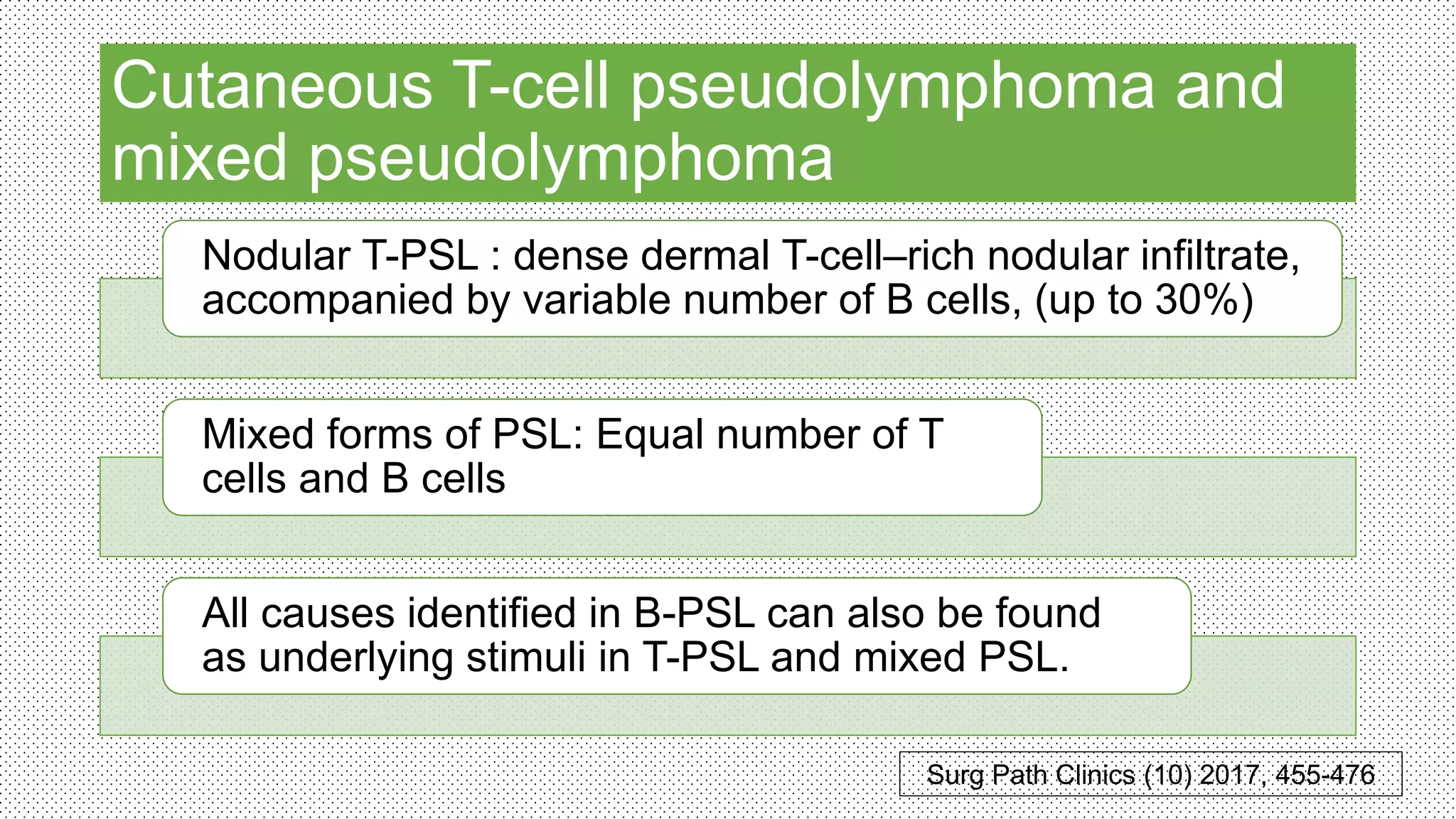 Cutaneous T-cell pseudolymphoma and mixed pseudolymphoma

Nodular T-PSL : dense dermal T-cell–rich nodular infiltrate, accompanied by variable number of B cells, (up to 30%)

Mixed forms of PSL: Equal number of T cells and B cells

All causes identified in B-PSL can also be found as underlying stimuli in T-PSL and mixed PSL.

Surg Path Clinics (10) 2017, 455-476